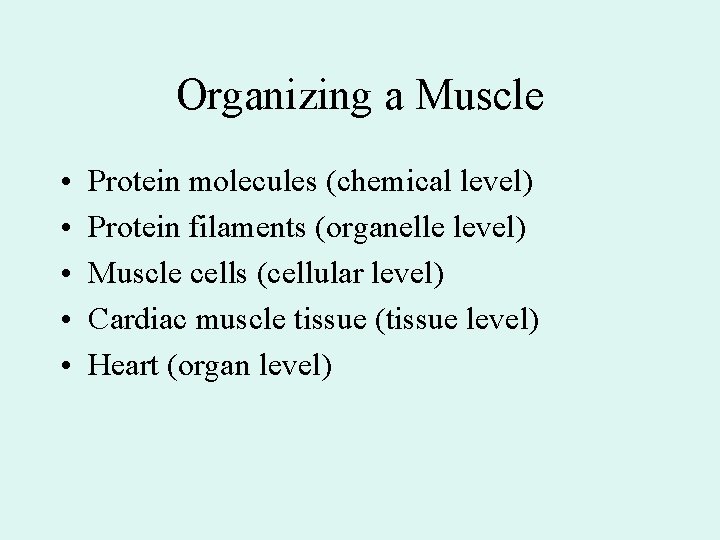 Organizing a Muscle

• Protein molecules (chemical level)
• Protein filaments (organelle level)
• Muscle cells (cellular level)
• Cardiac muscle tissue (tissue level)
• Heart (organ level)